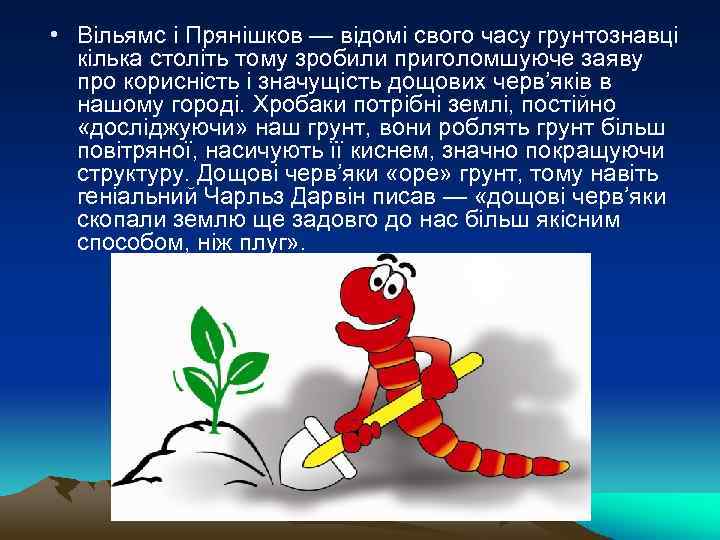 • Вільямс і Прянішков — відомі свого часу грунтознавці кілька століть тому зробили приголомшуюче заяву про корисність і значущість дощових черв'яків в нашому городі. Хробаки потрібні землі, постійно «досліджуючи» наш грунт, вони роблять грунт більш повітряної, насичують її киснем, значно покращуючи структуру. Дощові черв'яки «оре» грунт, тому навіть геніальний Чарльз Дарвін писав — «дощові черв'яки скопали землю ще задовго до нас більш якісним способом, ніж плуг».